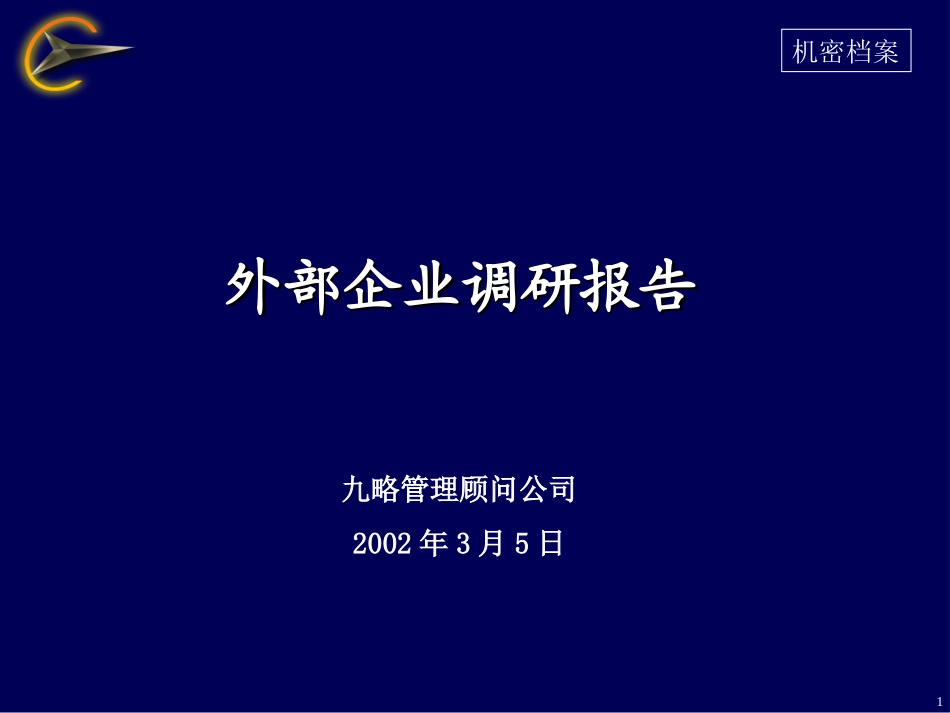 机密档案

外部企业调研报告

九略管理顾问公司

2002 年 3 月 5 日

1